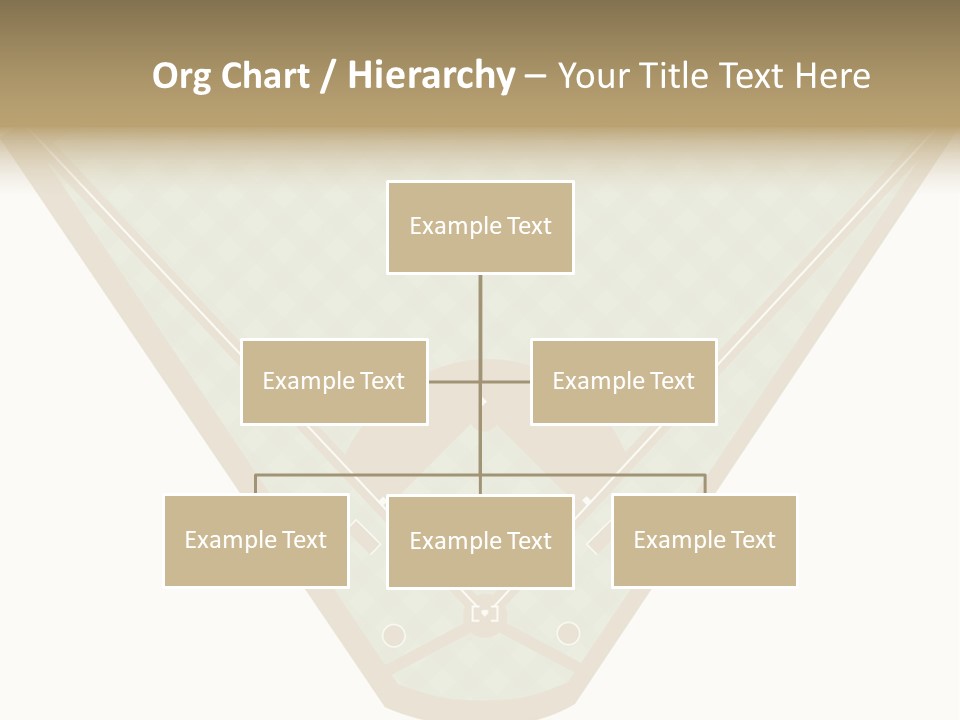 Org Chart / Hierarchy – Your Title Text Here

Example Text

Example Text

Example Text

Example Text

Example Text

Example Text